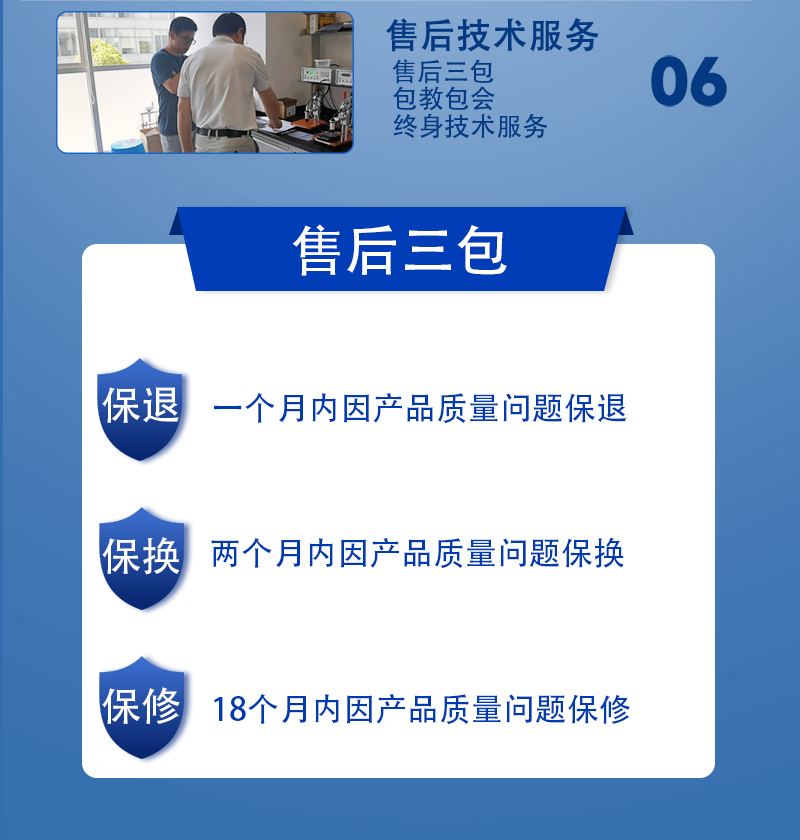 售后技术服务
售后三包
包教包会
终身技术服务

06

售后三包

保退 一个月内因产品质量问题保退

保换 两个月内因产品质量问题保换

保修 18个月内因产品质量问题保修